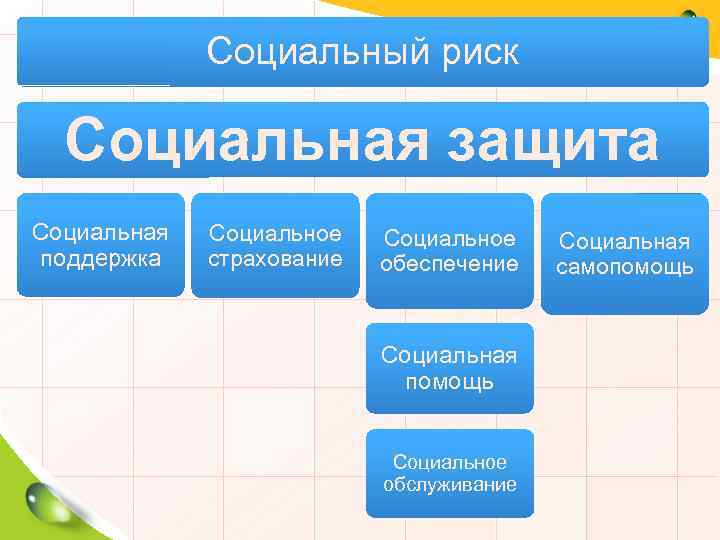 Социальный риск

Социальная защита

Социальная поддержка

Социальное страхование

Социальное обеспечение

Социальная самопомощь

Социальная помощь

Социальное обслуживание